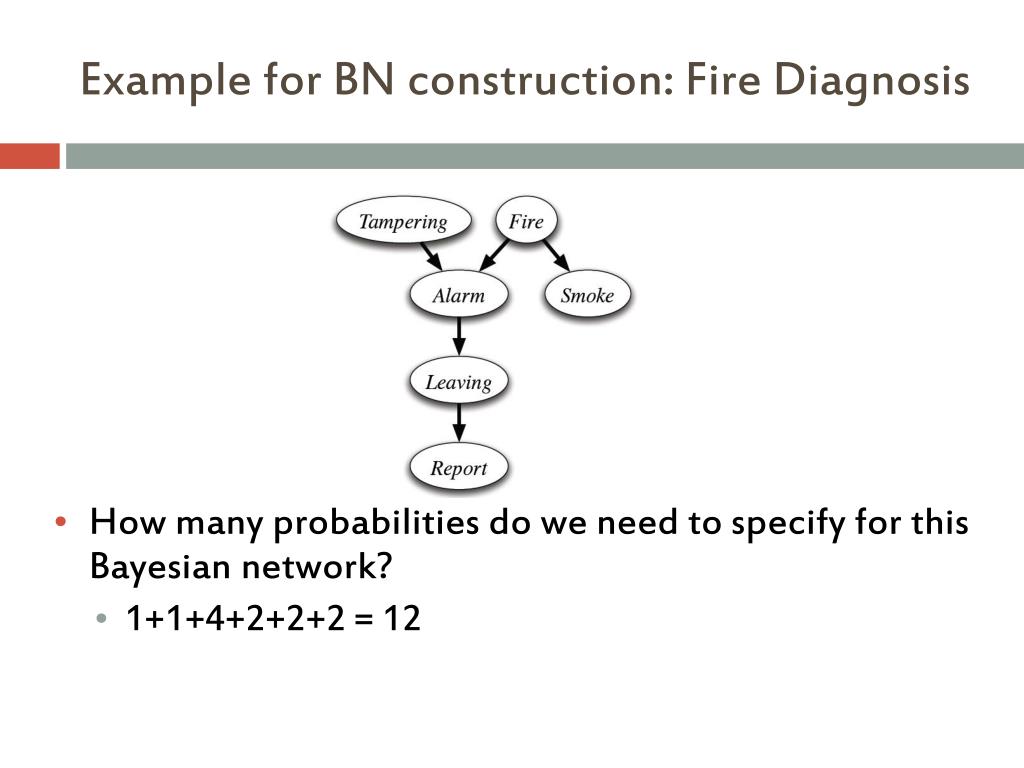 Example for BN construction: Fire Diagnosis

Tampering
Fire
Alarm
Smoke
Leaving
Report

• How many probabilities do we need to specify for this Bayesian network?
  • 1+1+4+2+2+2 = 12